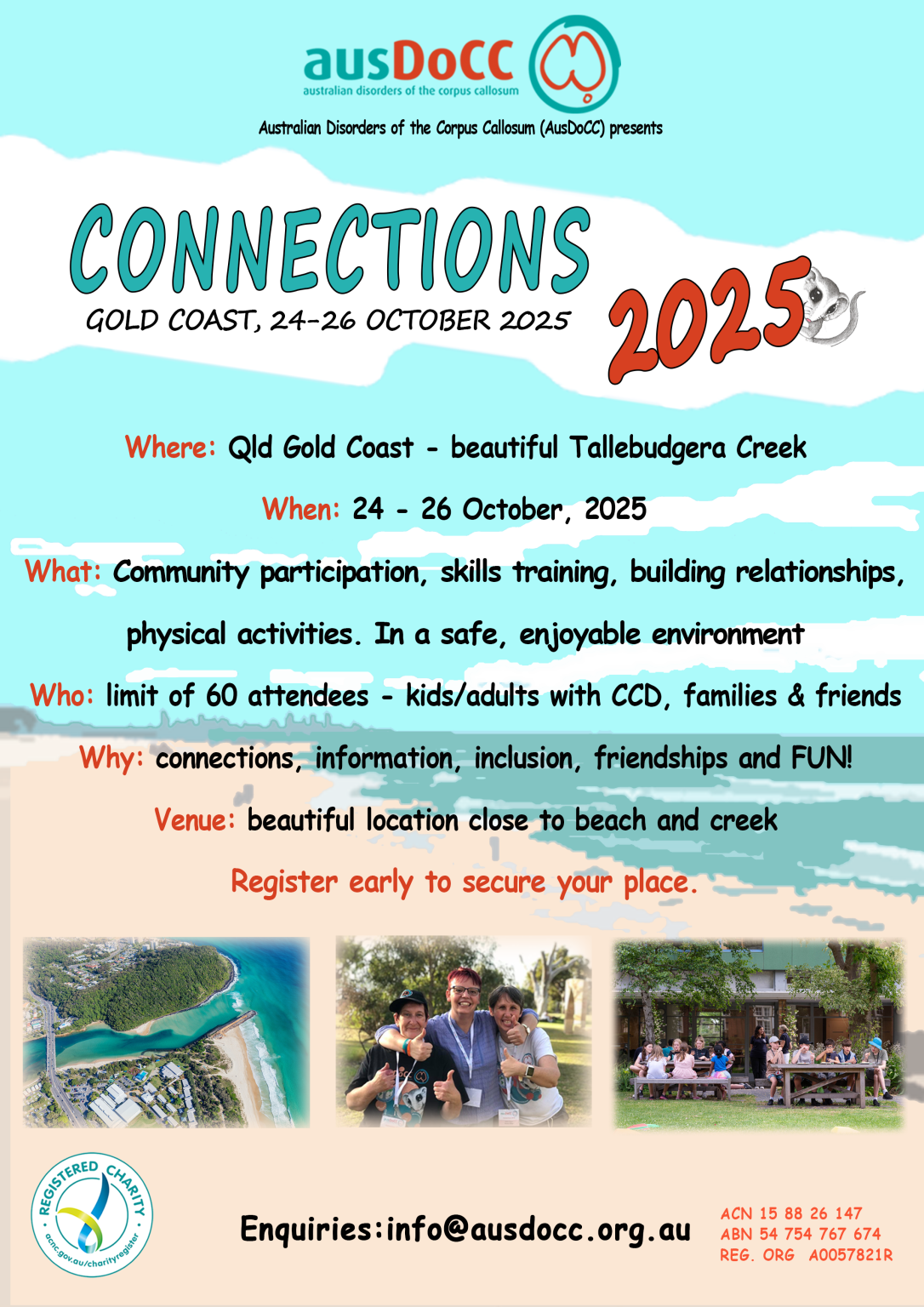 ausDoCC
australian disorders of the corpus callosum

Australian Disorders of the Corpus Callosum (AusDoCC) presents

CONNECTIONS
GOLD COAST, 24-26 OCTOBER 2025

2025

Where: Qld Gold Coast - beautiful Tallebudgera Creek

When: 24 - 26 October, 2025

What: Community participation, skills training, building relationships, physical activities. In a safe, enjoyable environment

Who: limit of 60 attendees - kids/adults with CCD, families & friends

Why: connections, information, inclusion, friendships and FUN!

Venue: beautiful location close to beach and creek

Register early to secure your place.

REGISTERED CHARITY
acnc.gov.au/charityregister

Enquiries:info@ausdocc.org.au

ACN 15 88 26 147
ABN 54 754 767 674
REG. ORG A0057821R